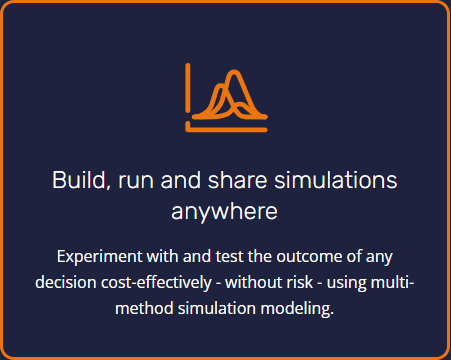 Build, run and share simulations anywhere

Experiment with and test the outcome of any decision cost-effectively - without risk - using multi-method simulation modeling.